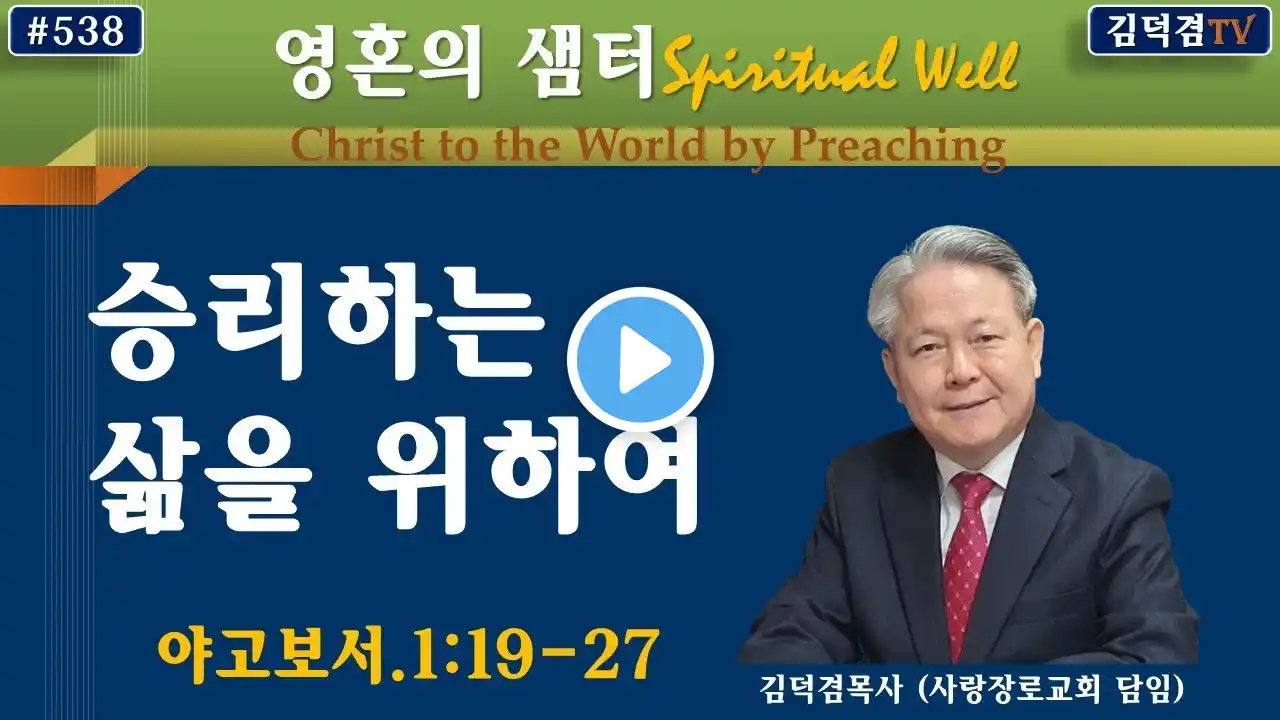 #538

영혼의 샘터 Spiritual Well

김덕겸TV

Christ to the World by Preaching

승리하는 삶을 위하여

야고보서.1:19-27

김덕겸목사 (사랑장로교회 담임)